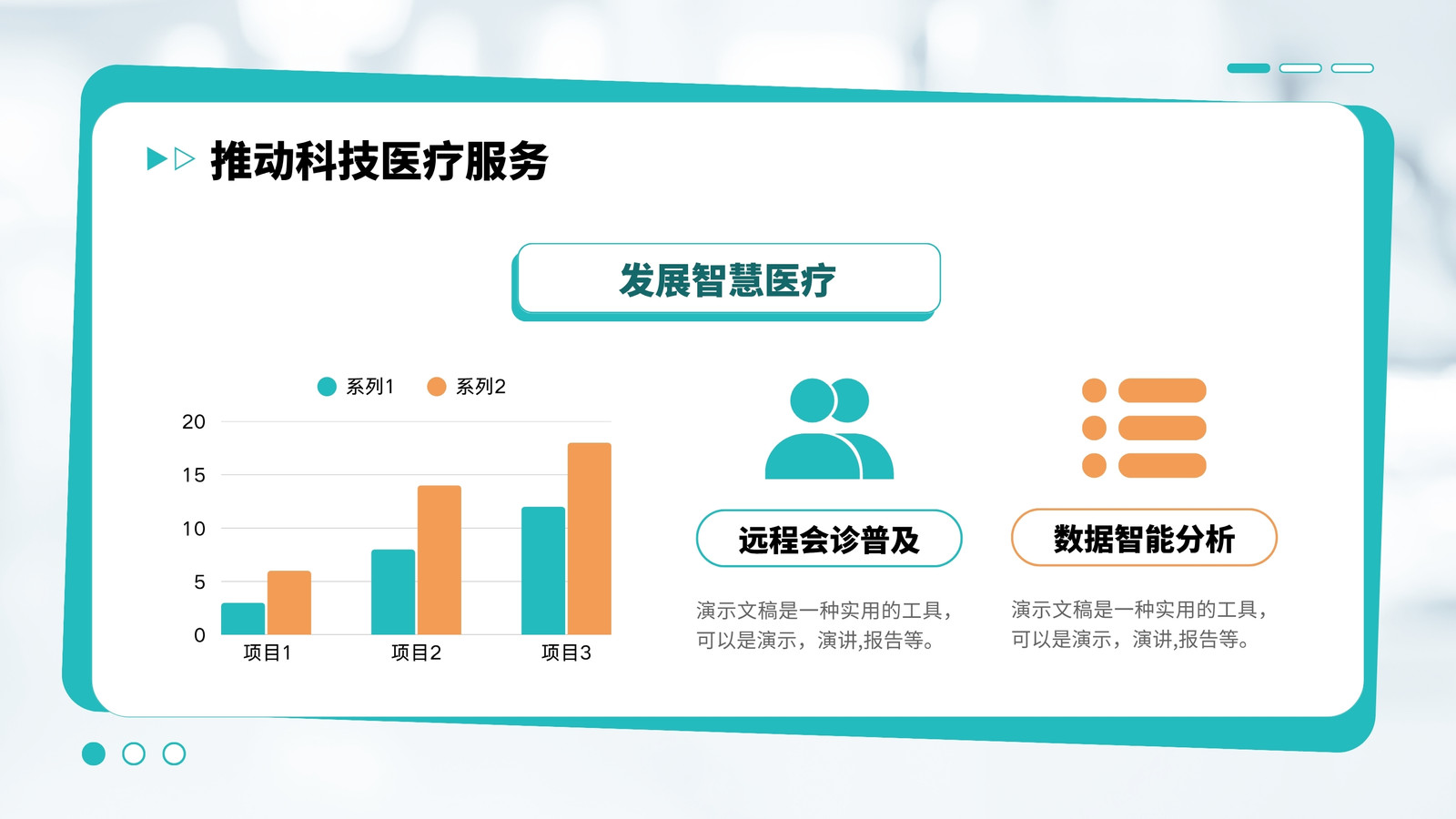 推动科技医疗服务

发展智慧医疗

系列1 系列2

20
15
10
5
0

项目1 项目2 项目3

远程会诊普及

演示文稿是一种实用的工具，可以是演示，演讲,报告等。

数据智能分析

演示文稿是一种实用的工具，可以是演示，演讲,报告等。